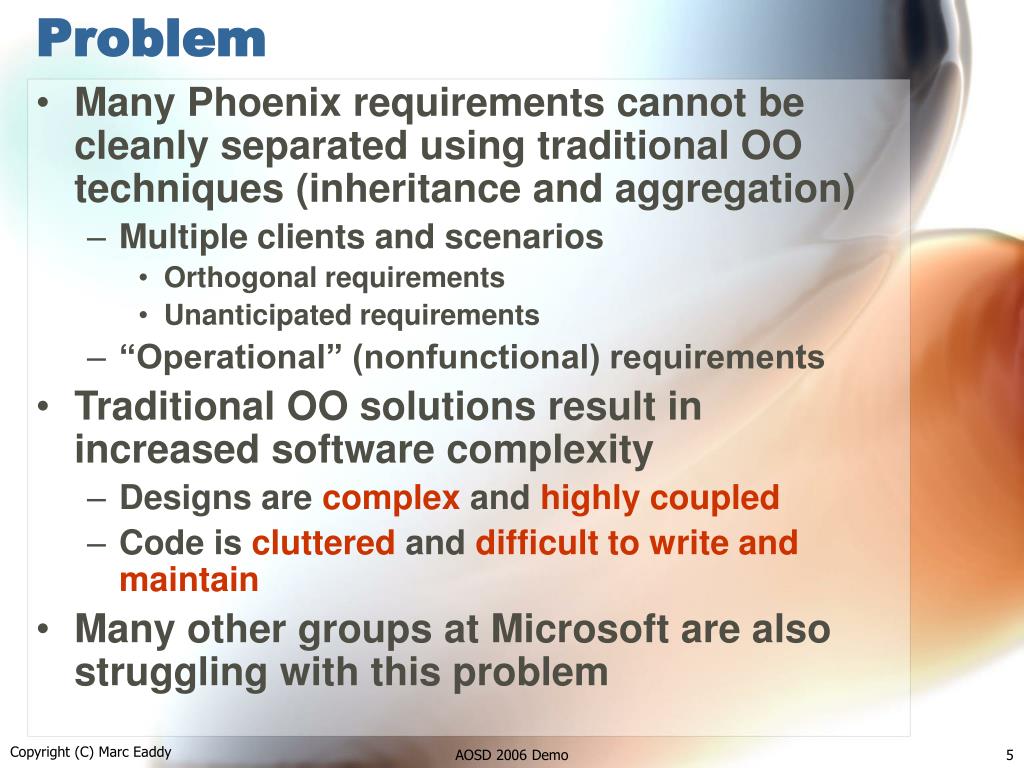 Problem

• Many Phoenix requirements cannot be cleanly separated using traditional OO techniques (inheritance and aggregation)
– Multiple clients and scenarios
• Orthogonal requirements
• Unanticipated requirements
– “Operational” (nonfunctional) requirements
• Traditional OO solutions result in increased software complexity
– Designs are complex and highly coupled
– Code is cluttered and difficult to write and maintain
• Many other groups at Microsoft are also struggling with this problem

Copyright (C) Marc Eaddy
AOSD 2006 Demo
5